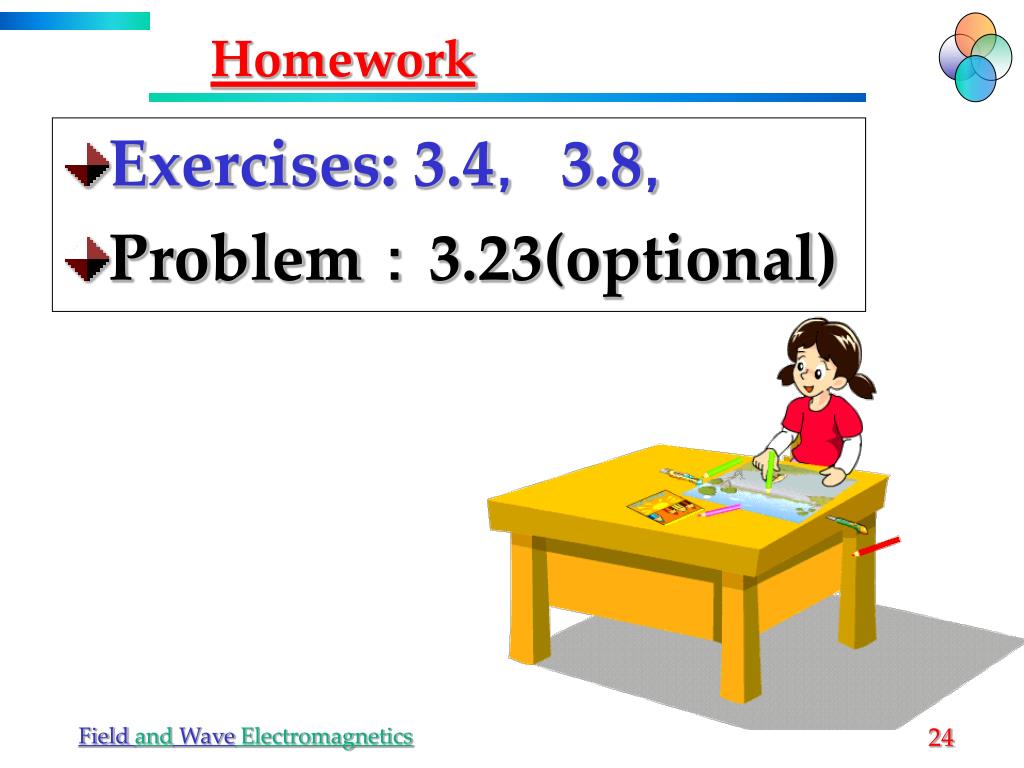 Homework

Exercises: 3.4, 3.8,

Problem：3.23(optional)

Field and Wave Electromagnetics

24